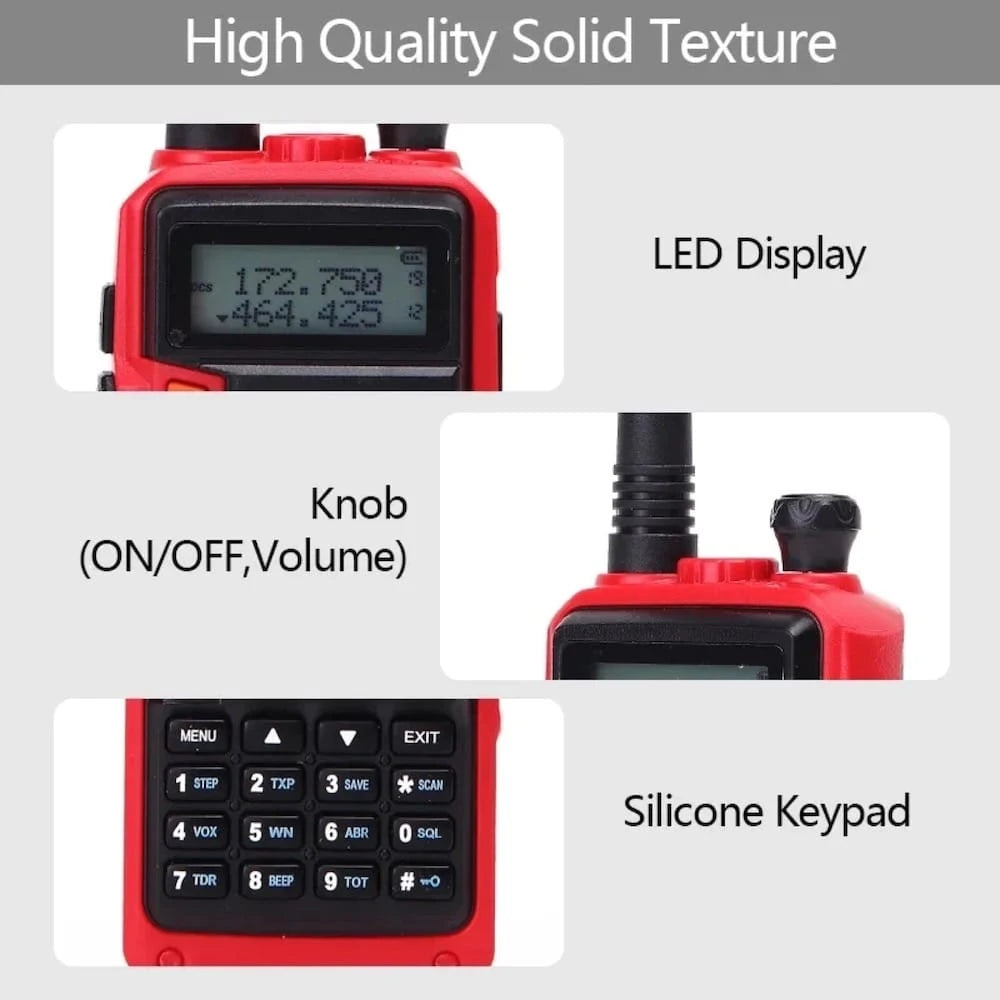 High Quality Solid Texture

DCS 172.750
464.425

LED Display

Knob
(ON/OFF,Volume)

MENU ▲ ▼ EXIT
1 STEP 2 TXP 3 SAVE * SCAN
4 VOX 5 WN 6 ABR 0 SQL
7 TDR 8 BEEP 9 TOT #

Silicone Keypad